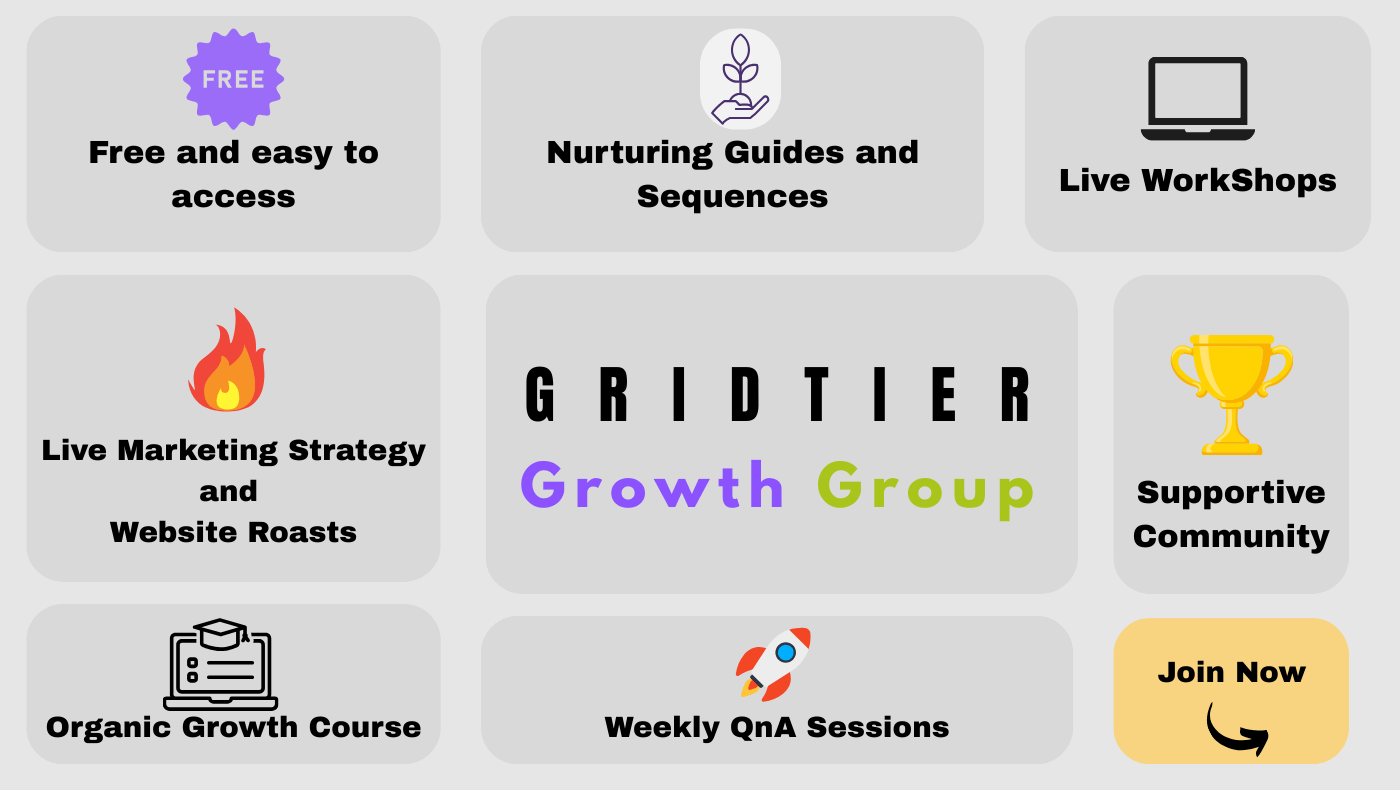 FREE

Free and easy to access

Nurturing Guides and Sequences

Live WorkShops

Live Marketing Strategy and Website Roasts

GRIDTIER

Growth Group

Supportive Community

Organic Growth Course

Weekly QnA Sessions

Join Now